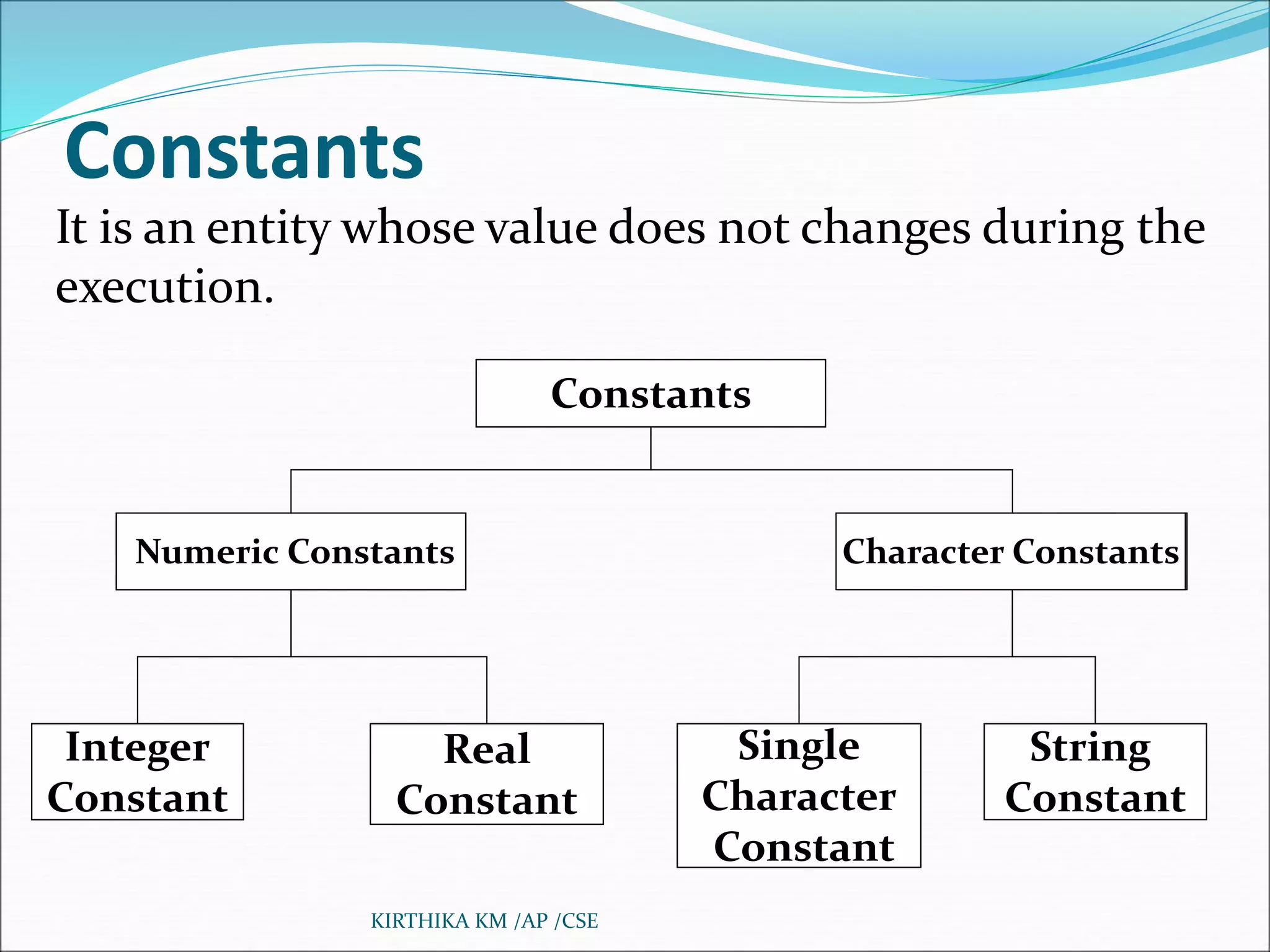 Constants

It is an entity whose value does not changes during the execution.

Constants

Numeric Constants

Character Constants

Integer Constant

Real Constant

Single Character Constant

String Constant

KIRTHIKA KM /AP /CSE